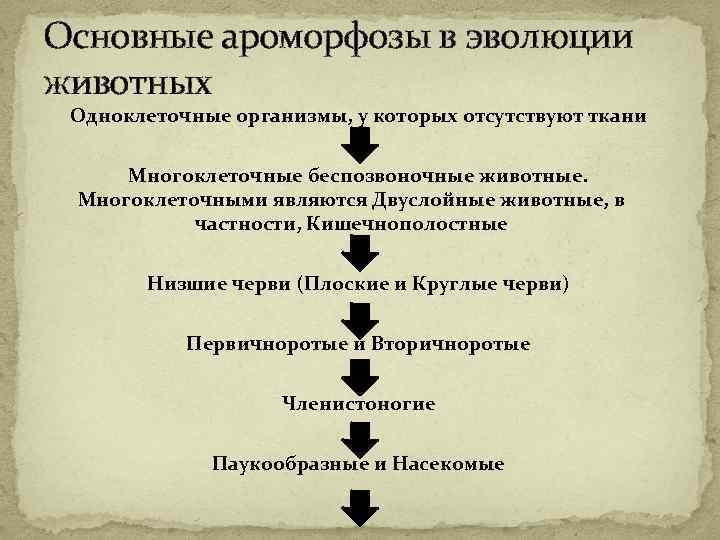 Основные ароморфозы в эволюции животных

Одноклеточные организмы, у которых отсутствуют ткани

Многоклеточные беспозвоночные животные. Многоклеточными являются Двуслойные животные, в частности, Кишечнополостные

Низшие черви (Плоские и Круглые черви)

Первичноротые и Вторичноротые

Членистоногие

Паукообразные и Насекомые